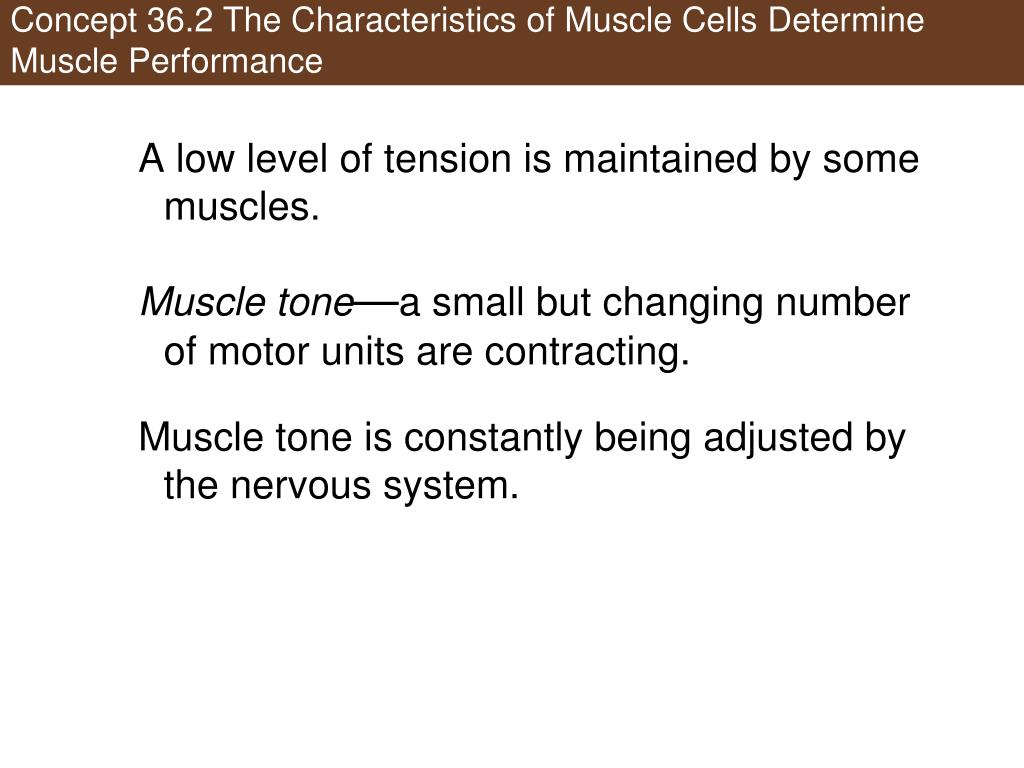 Concept 36.2 The Characteristics of Muscle Cells Determine Muscle Performance

A low level of tension is maintained by some muscles.

Muscle tone—a small but changing number of motor units are contracting.

Muscle tone is constantly being adjusted by the nervous system.